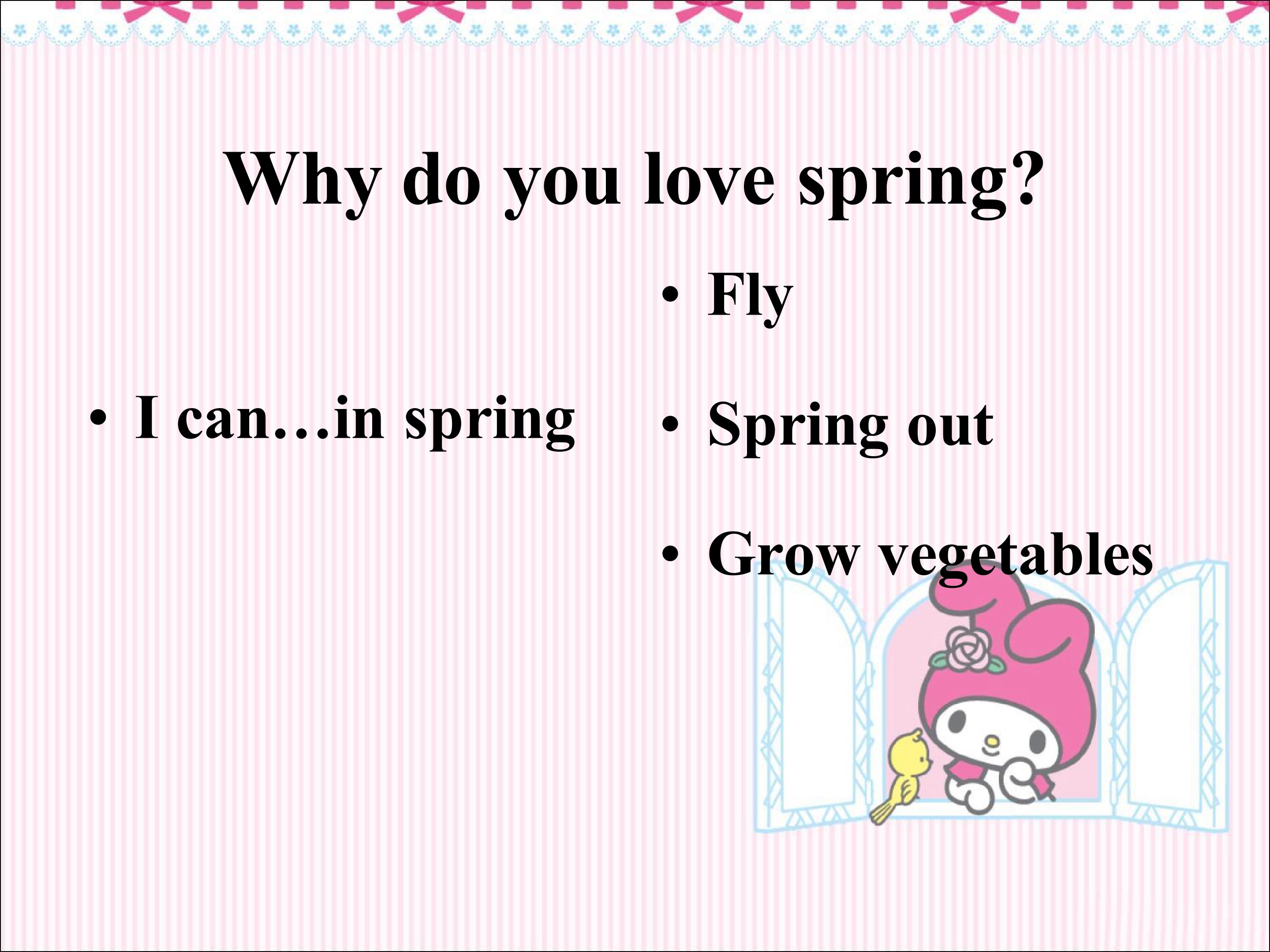 Why do you love spring?

• I can…in spring

• Fly

• Spring out

• Grow vegetables